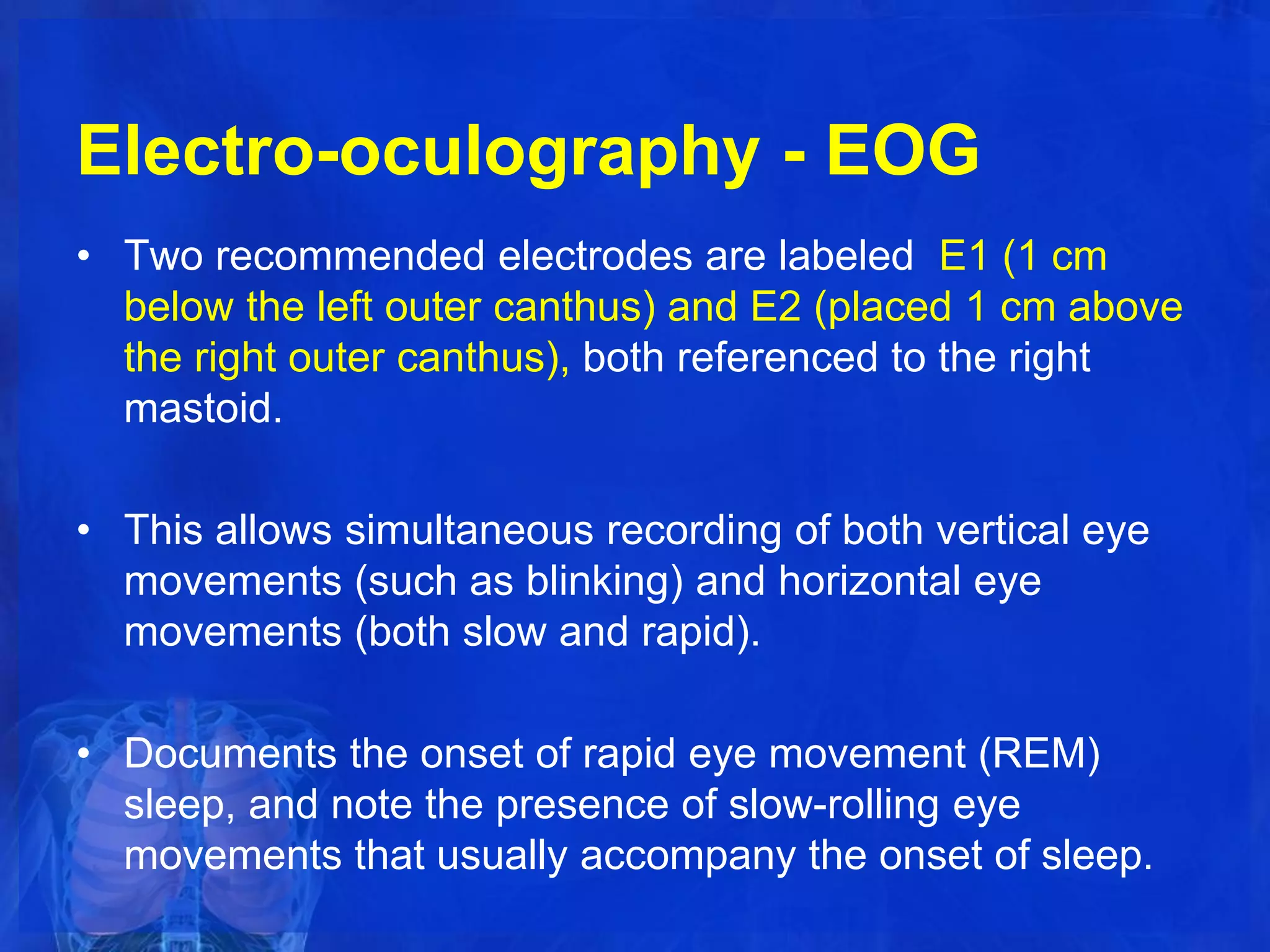 Electro-oculography - EOG

• Two recommended electrodes are labeled  E1 (1 cm below the left outer canthus) and E2 (placed 1 cm above the right outer canthus), both referenced to the right mastoid.

• This allows simultaneous recording of both vertical eye movements (such as blinking) and horizontal eye movements (both slow and rapid).

• Documents the onset of rapid eye movement (REM) sleep, and note the presence of slow-rolling eye movements that usually accompany the onset of sleep.